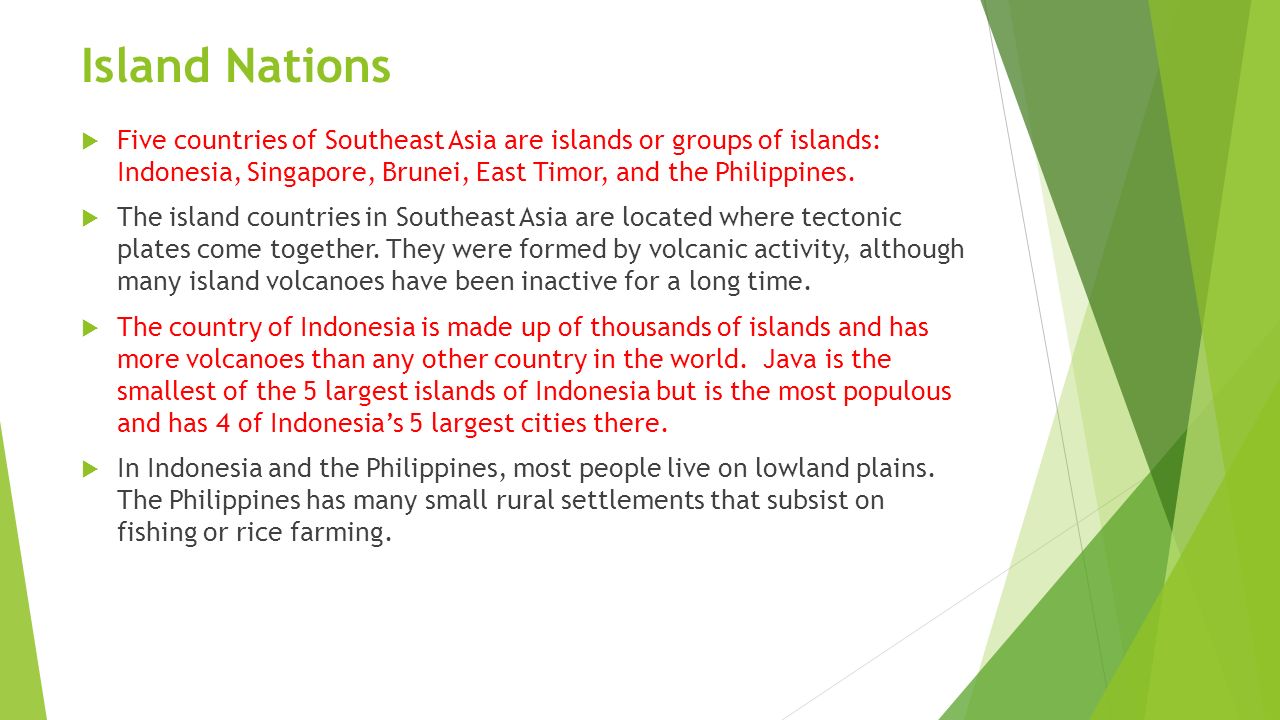 Island Nations

Five countries of Southeast Asia are islands or groups of islands: Indonesia, Singapore, Brunei, East Timor, and the Philippines.

The island countries in Southeast Asia are located where tectonic plates come together. They were formed by volcanic activity, although many island volcanoes have been inactive for a long time.

The country of Indonesia is made up of thousands of islands and has more volcanoes than any other country in the world. Java is the smallest of the 5 largest islands of Indonesia but is the most populous and has 4 of Indonesia's 5 largest cities there.

In Indonesia and the Philippines, most people live on lowland plains. The Philippines has many small rural settlements that subsist on fishing or rice farming.